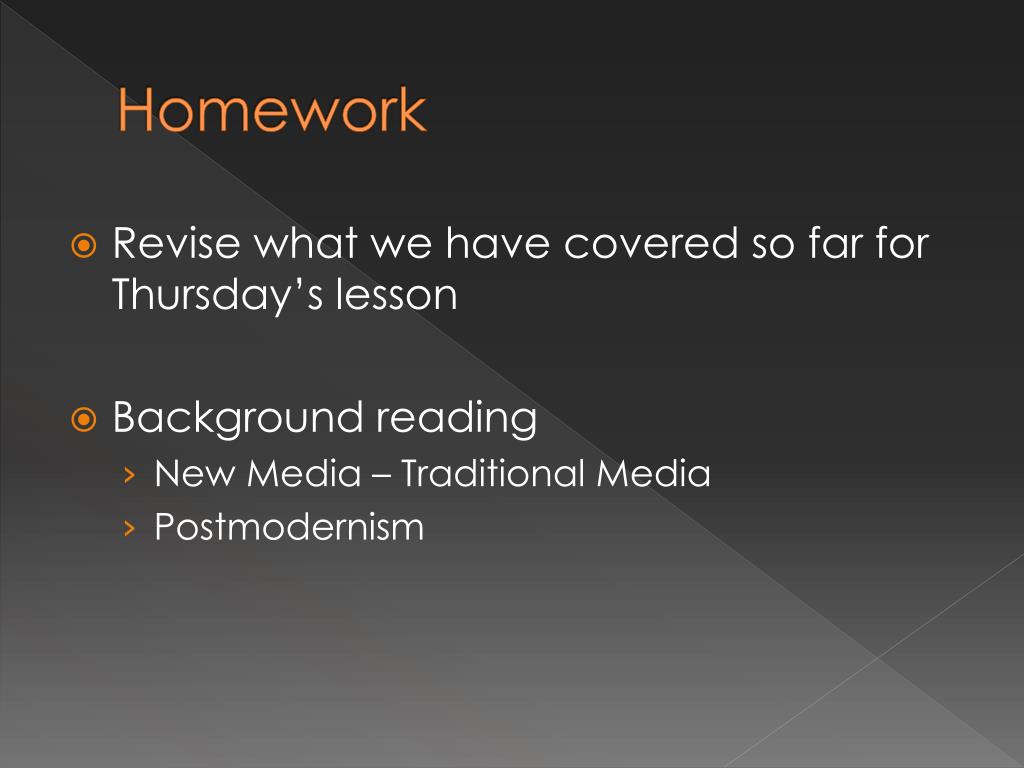 Homework

Revise what we have covered so far for Thursday’s lesson

Background reading
› New Media – Traditional Media
› Postmodernism